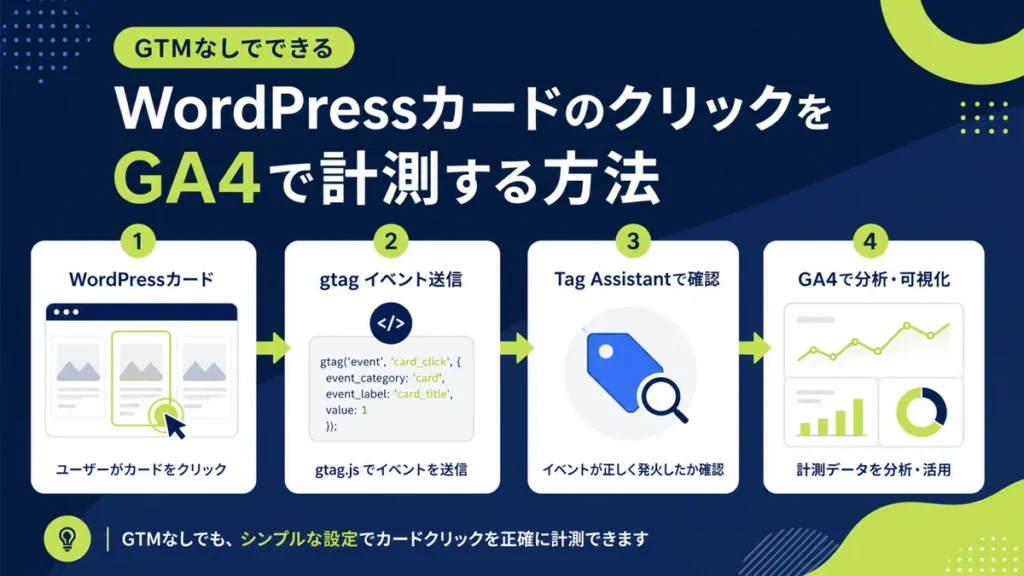 GTMなしでできる

WordPressカードのクリックを
GA4で計測する方法

1
WordPressカード
ユーザーがカードをクリック

2
gtag イベント送信
</>
gtag('event', 'card_click', {
event_category: 'card',
event_label: 'card_title',
value: 1
});
gtag.js でイベントを送信

3
Tag Assistantで確認
イベントが正しく発火したか確認

4
GA4で分析・可視化
計測データを分析・活用

GTMなしでも、シンプルな設定でカードクリックを正確に計測できます